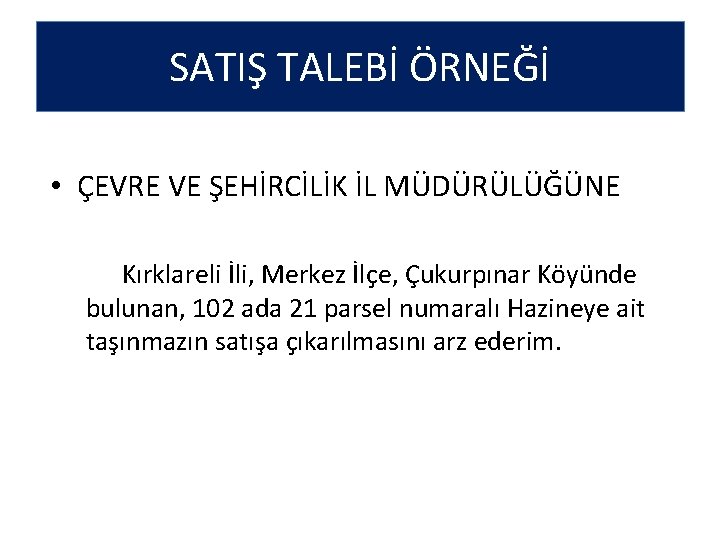 SATIŞ TALEBİ ÖRNEĞİ

• ÇEVRE VE ŞEHİRCİLİK İL MÜDÜRÜLÜĞÜNE

Kırklareli İli, Merkez İlçe, Çukurpınar Köyünde bulunan, 102 ada 21 parsel numaralı Hazineye ait taşınmazın satışa çıkarılmasını arz ederim.